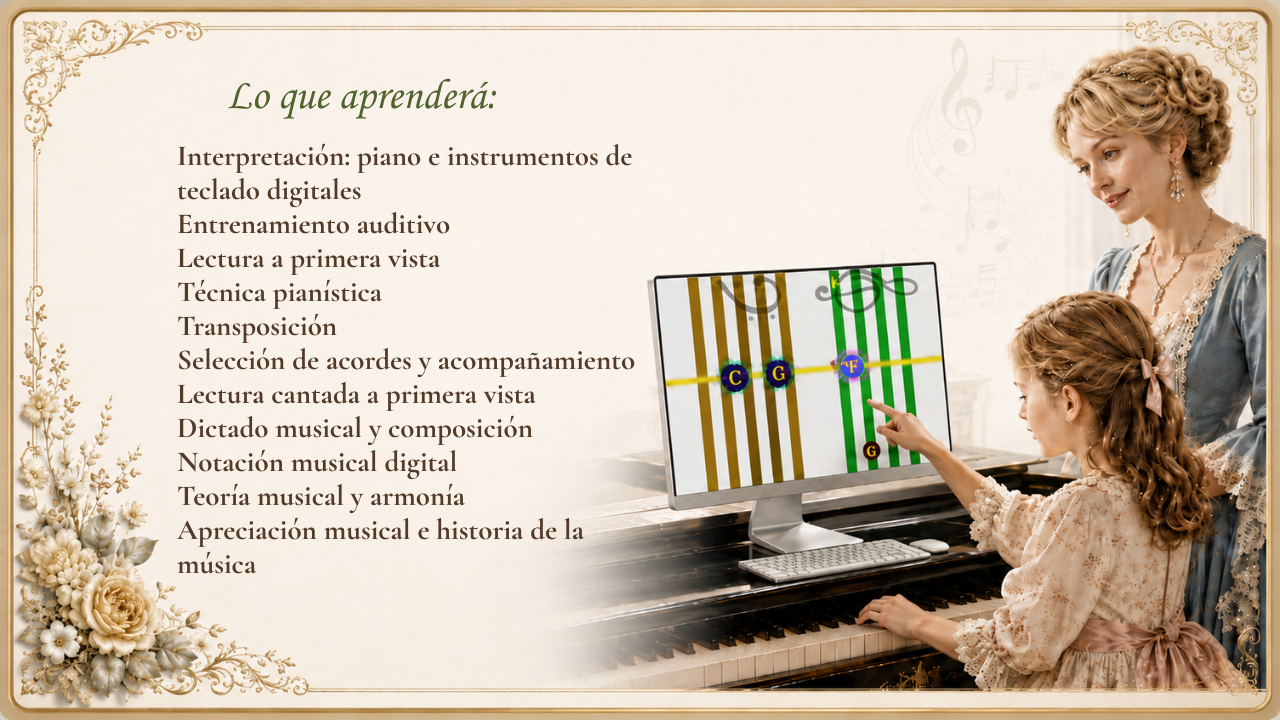 Lo que aprenderá:

Interpretación: piano e instrumentos de teclado digitales
Entrenamiento auditivo
Lectura a primera vista
Técnica pianística
Transposición
Selección de acordes y acompañamiento
Lectura cantada a primera vista
Dictado musical y composición
Notación musical digital
Teoría musical y armonía
Apreciación musical e historia de la música

C G F G